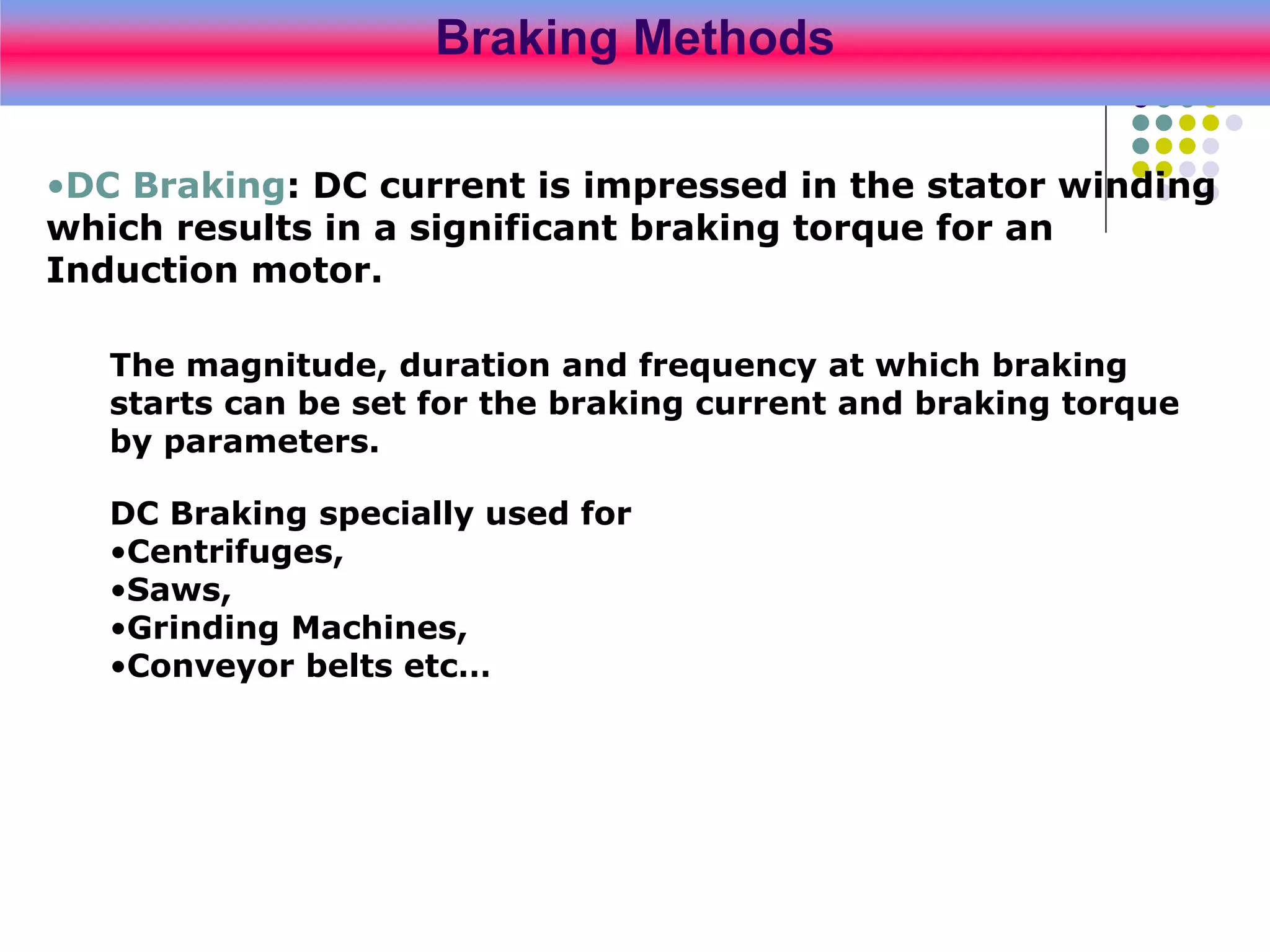 Braking Methods

•DC Braking: DC current is impressed in the stator winding which results in a significant braking torque for an Induction motor.

The magnitude, duration and frequency at which braking starts can be set for the braking current and braking torque by parameters.

DC Braking specially used for
•Centrifuges,
•Saws,
•Grinding Machines,
•Conveyor belts etc…